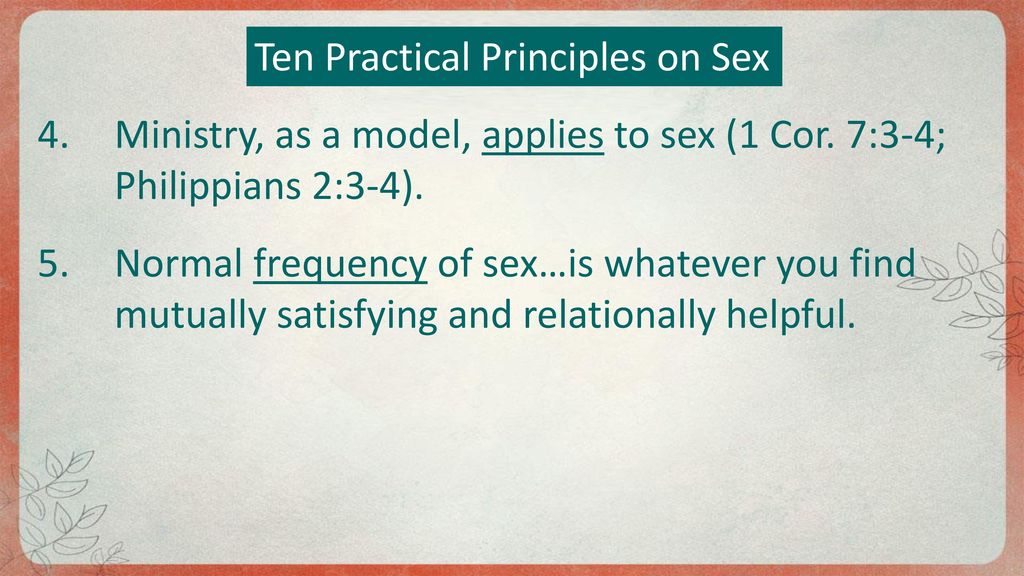 Ten Practical Principles on Sex

4. Ministry, as a model, applies to sex (1 Cor. 7:3-4; Philippians 2:3-4).

5. Normal frequency of sex…is whatever you find mutually satisfying and relationally helpful.